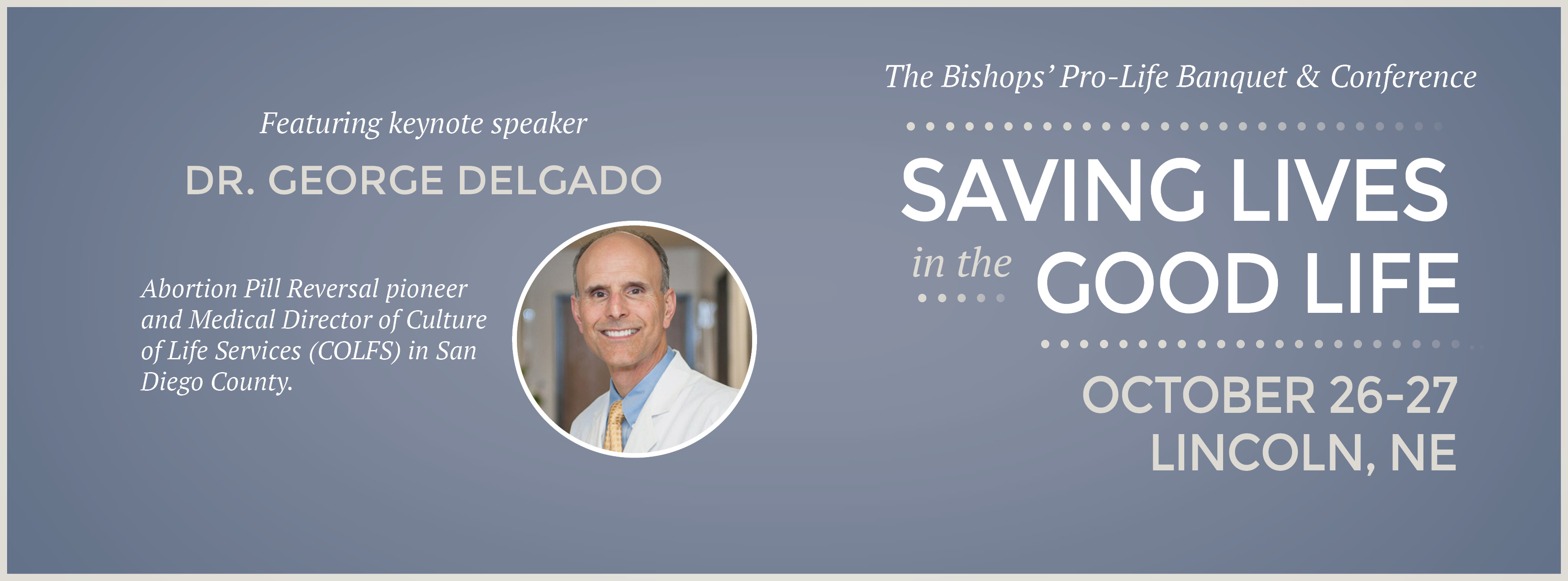 Featuring keynote speaker

DR. GEORGE DELGADO

Abortion Pill Reversal pioneer and Medical Director of Culture of Life Services (COLFS) in San Diego County.

The Bishops' Pro-Life Banquet & Conference

SAVING LIVES in the GOOD LIFE

OCTOBER 26-27
LINCOLN, NE